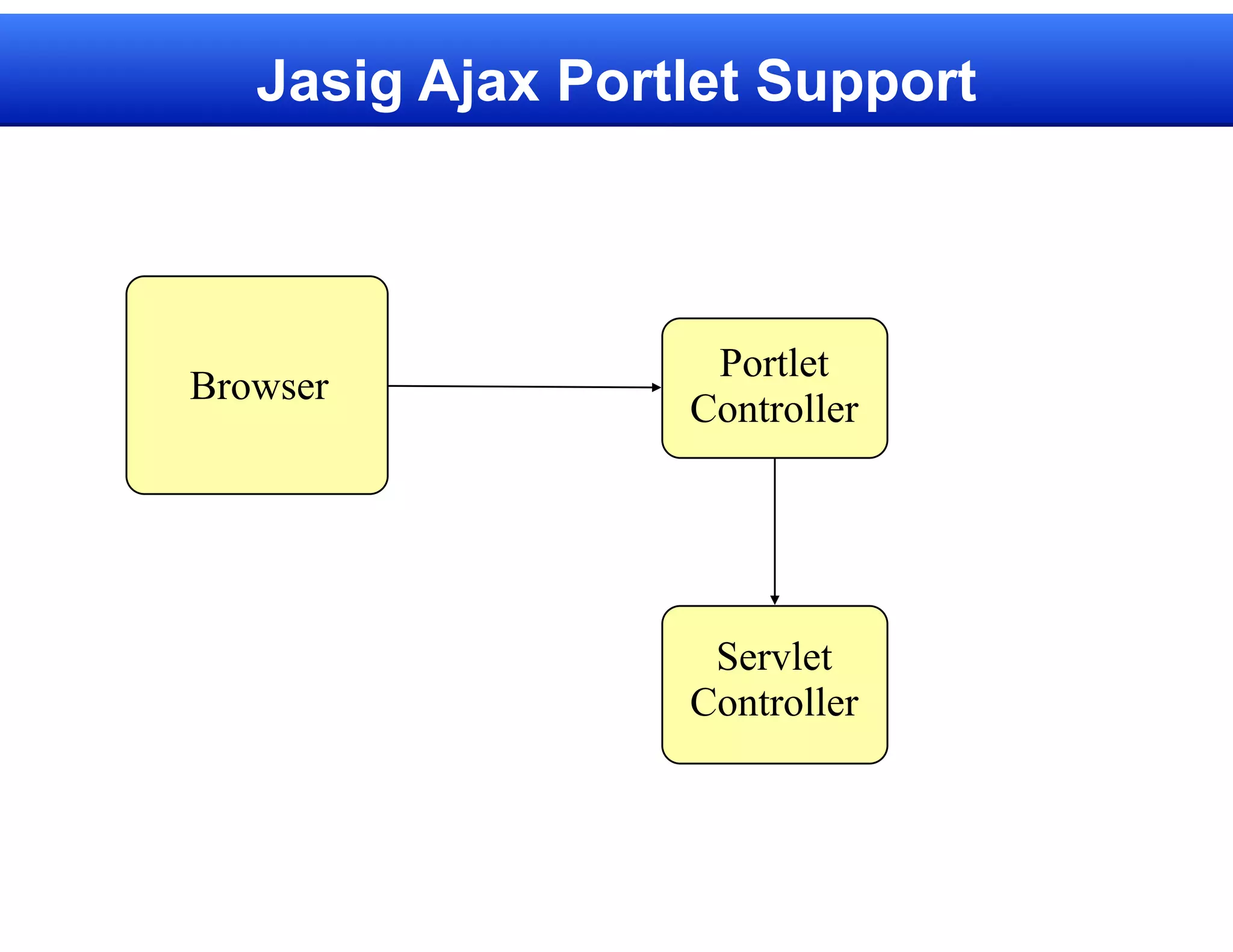 Jasig Ajax Portlet Support

Browser

Portlet Controller

Servlet Controller